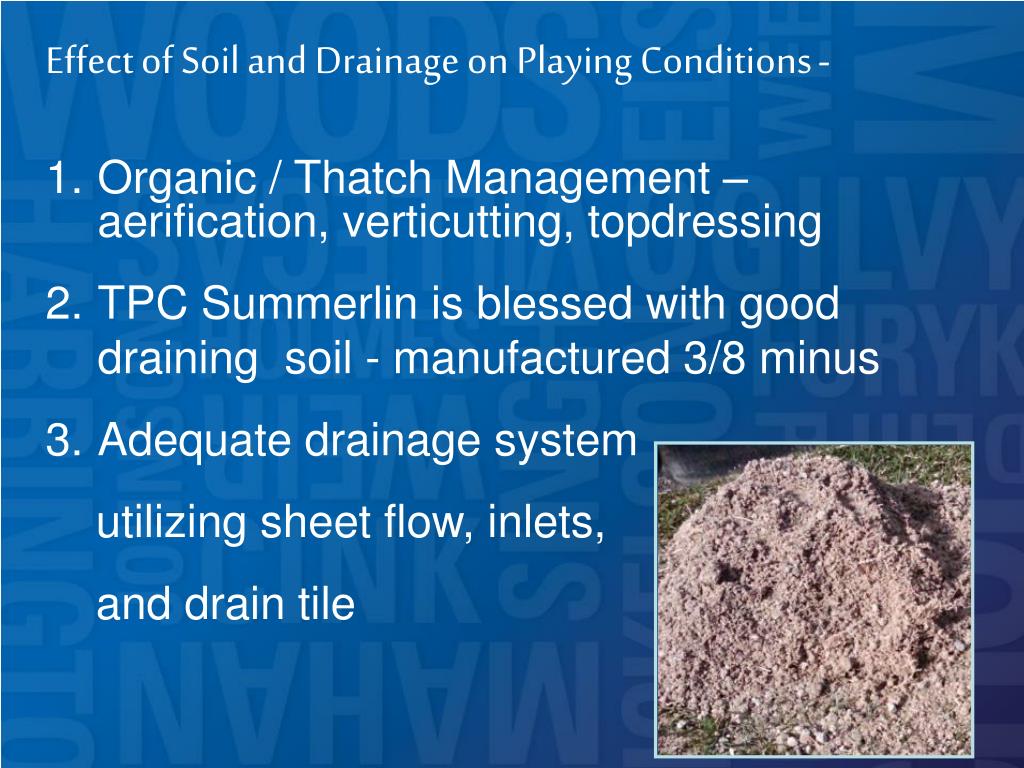 Effect of Soil and Drainage on Playing Conditions -

1. Organic / Thatch Management – aerification, verticutting, topdressing

2. TPC Summerlin is blessed with good draining soil - manufactured 3/8 minus

3. Adequate drainage system utilizing sheet flow, inlets, and drain tile